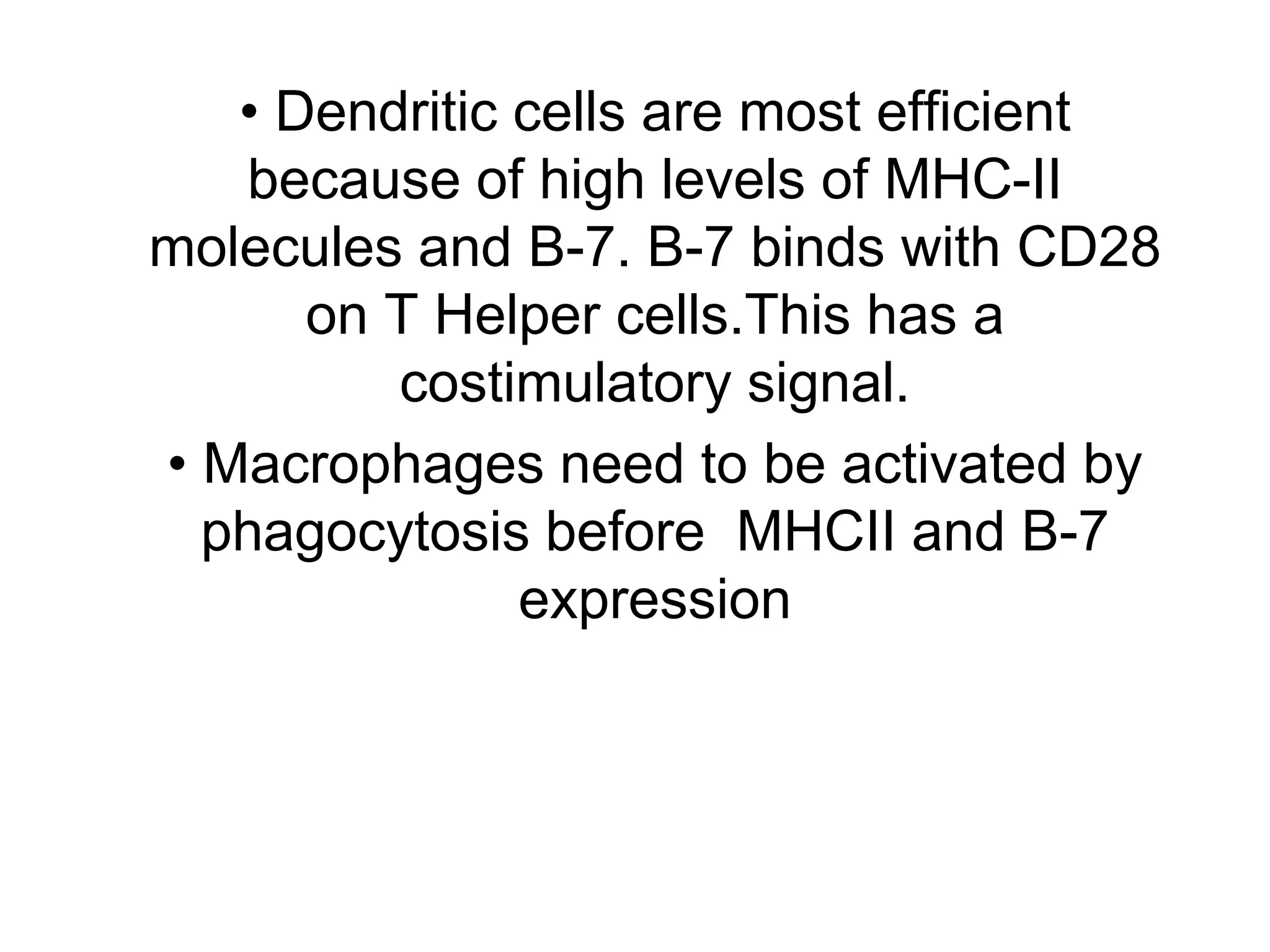 • Dendritic cells are most efficient because of high levels of MHC-II molecules and B-7. B-7 binds with CD28 on T Helper cells.This has a costimulatory signal.

• Macrophages need to be activated by phagocytosis before  MHCII and B-7 expression